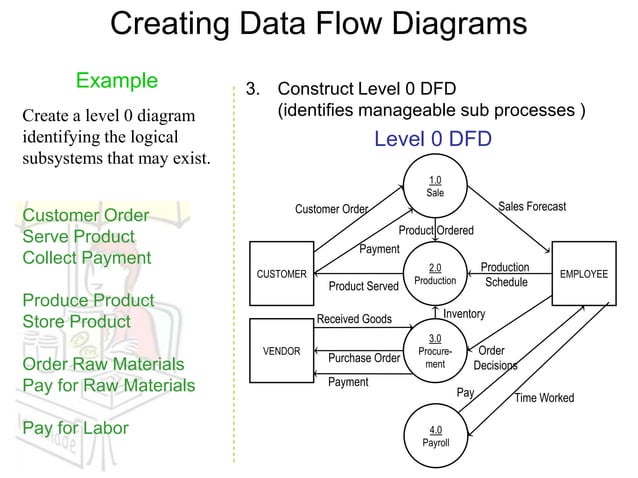 Creating Data Flow Diagrams

Example

Create a level 0 diagram identifying the logical subsystems that may exist.

Customer Order
Serve Product
Collect Payment

Produce Product
Store Product

Order Raw Materials
Pay for Raw Materials

Pay for Labor

3. Construct Level 0 DFD (identifies manageable sub processes )

Level 0 DFD

1.0
Sale

Customer Order

Sales Forecast

Product Ordered

Payment

CUSTOMER

2.0
Production

Production Schedule

EMPLOYEE

Product Served

Inventory

Received Goods

VENDOR

3.0
Procurement

Purchase Order

Order Decisions

Payment

Pay

Time Worked

4.0
Payroll